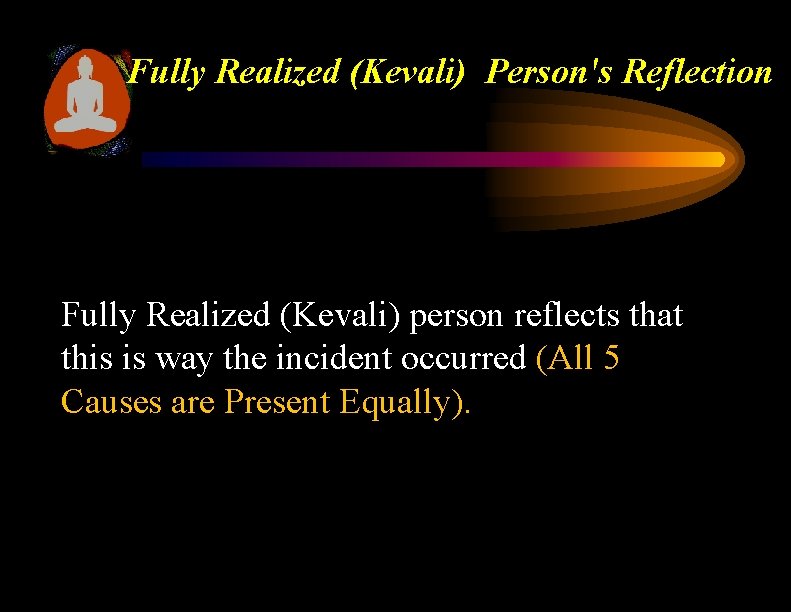 Fully Realized (Kevali) Person's Reflection

Fully Realized (Kevali) person reflects that this is way the incident occurred (All 5 Causes are Present Equally).